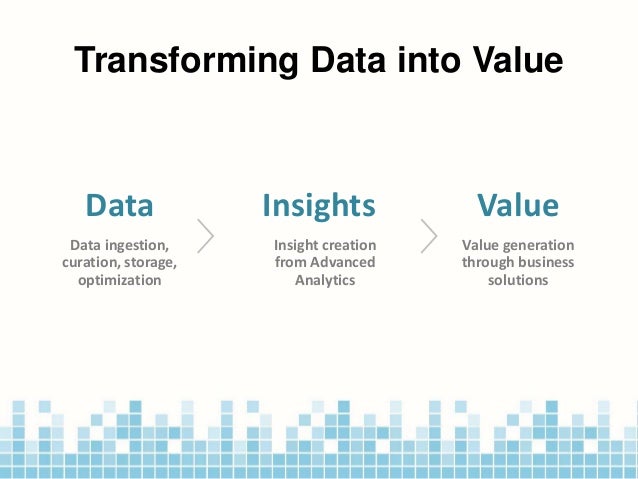 Transforming Data into Value

Data

Data ingestion, curation, storage, optimization

Insights

Insight creation from Advanced Analytics

Value

Value generation through business solutions